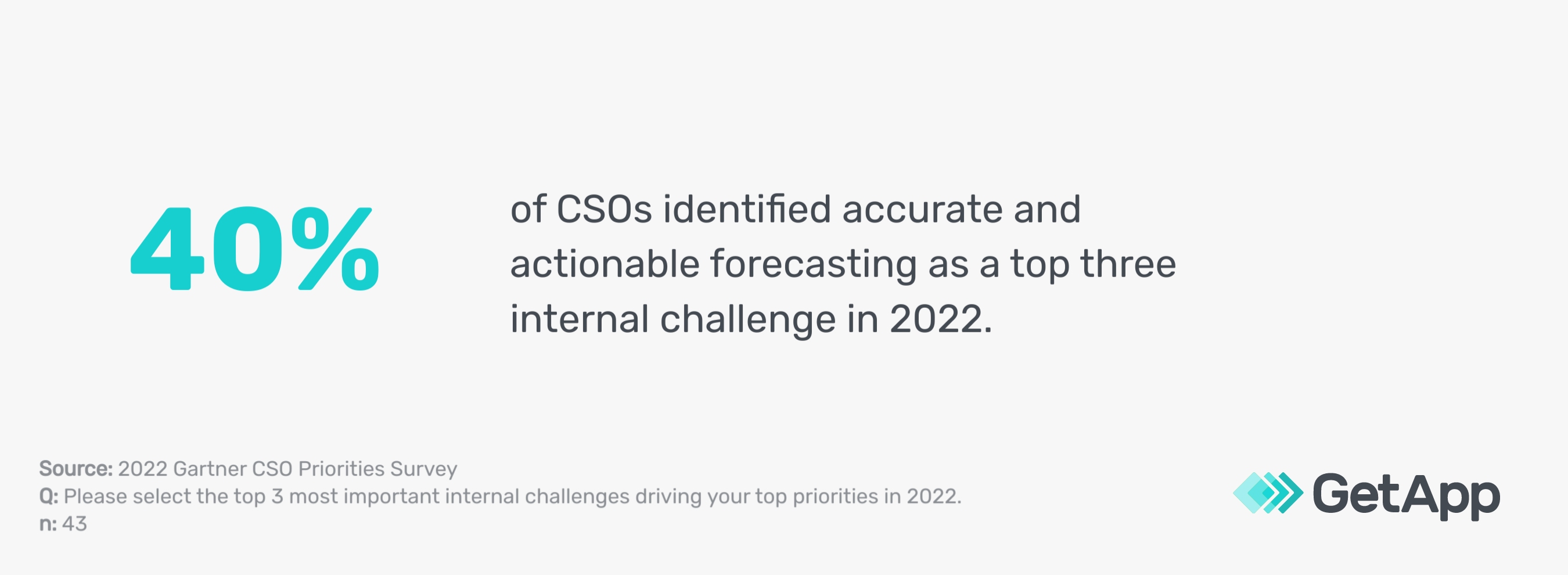 40%

of CSOs identified accurate and actionable forecasting as a top three internal challenge in 2022.

Source: 2022 Gartner CSO Priorities Survey
Q: Please select the top 3 most important internal challenges driving your top priorities in 2022.
n: 43

GetApp